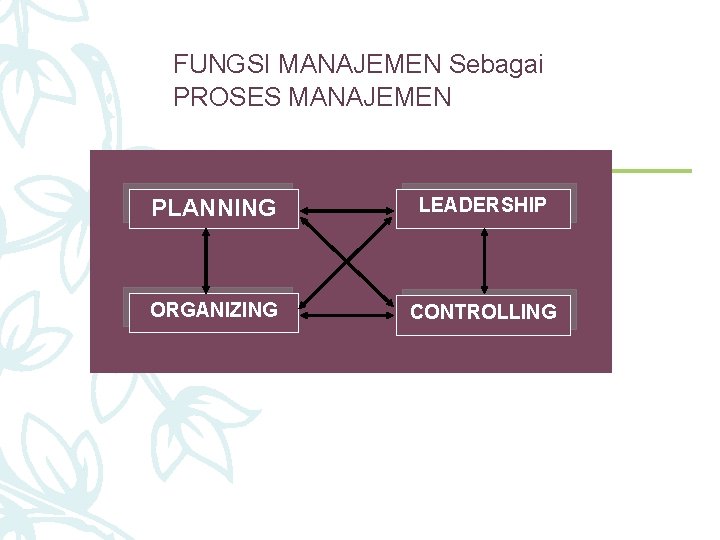 FUNGSI MANAJEMEN Sebagai PROSES MANAJEMEN

PLANNING

LEADERSHIP

ORGANIZING

CONTROLLING